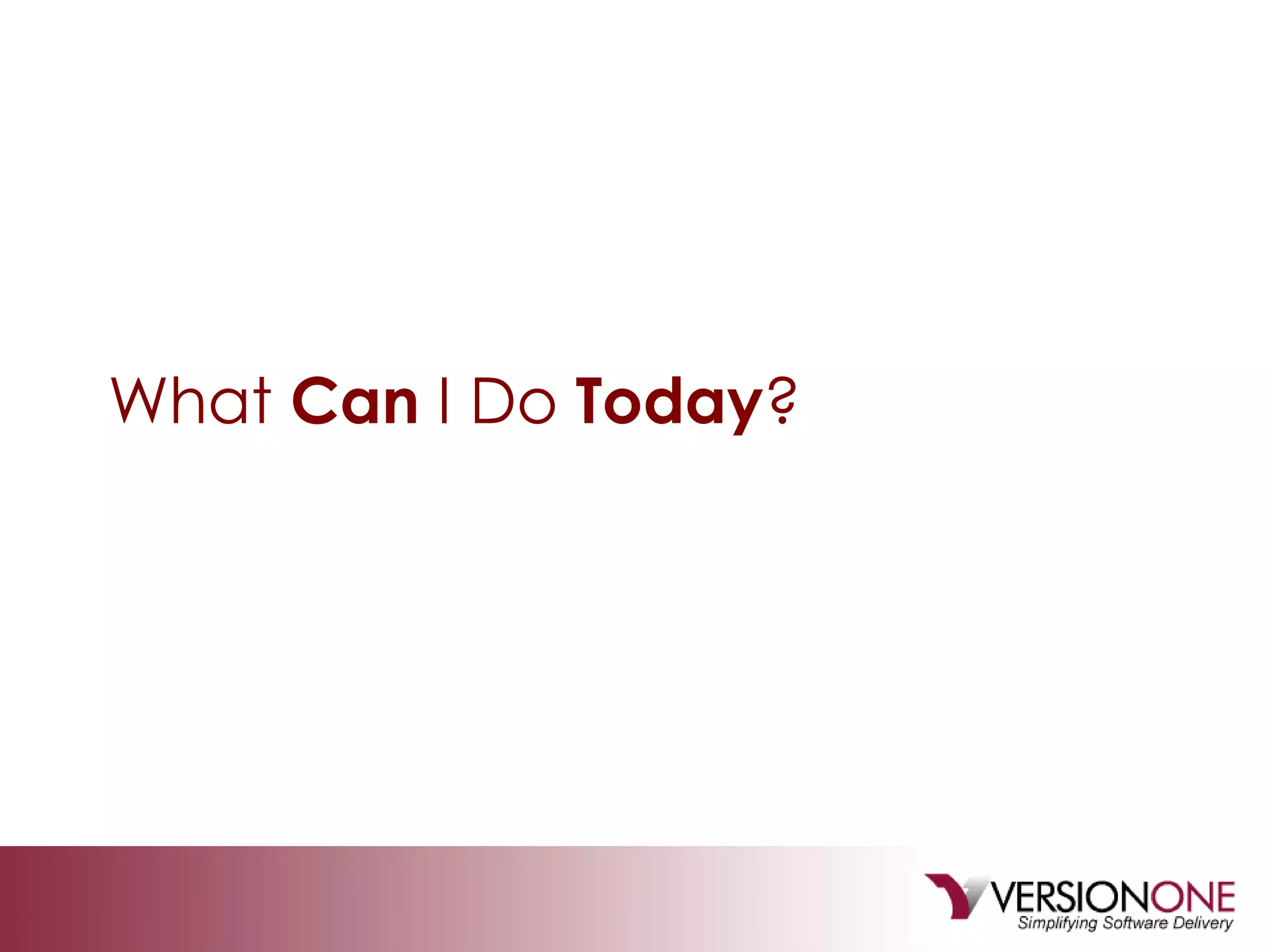 What Can I Do Today?

VERSIONONE
Simplifying Software Delivery